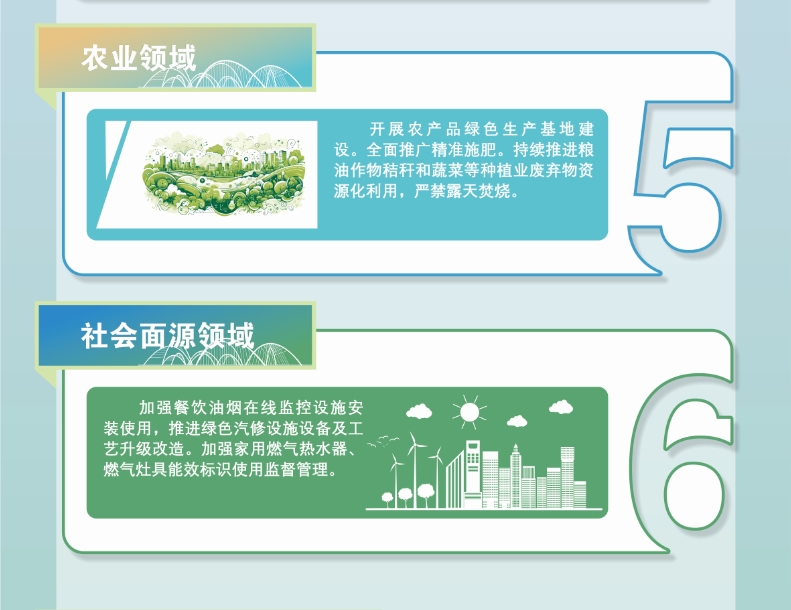 农业领域

开展农产品绿色生产基地建设。全面推广精准施肥。持续推进粮油作物秸秆和蔬菜等种植业废弃物资源化利用，严禁露天焚烧。

5

社会面源领域

加强餐饮油烟在线监控设施安装使用，推进绿色汽修设施设备及工艺升级改造。加强家用燃气热水器、燃气灶具能效标识使用监督管理。

6